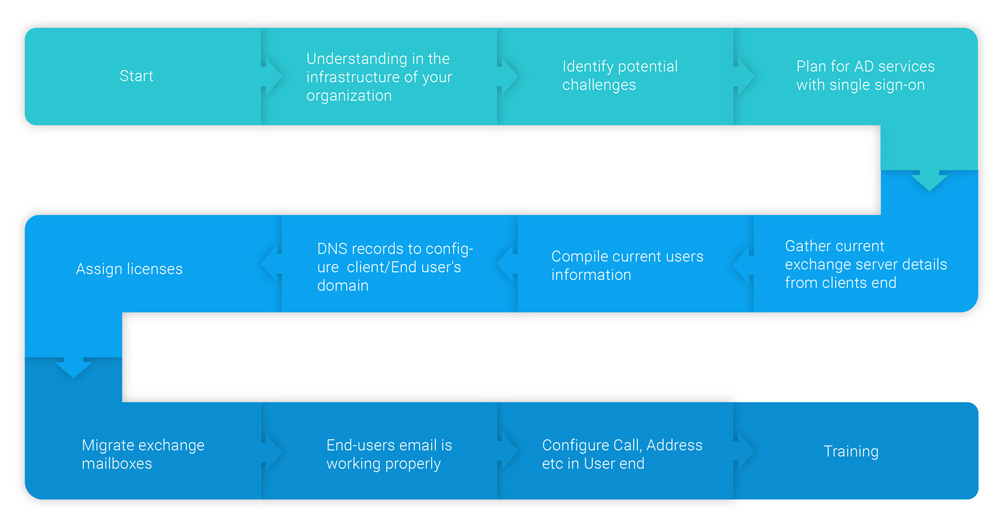 Start

Understanding in the infrastructure of your organization

Identify potential challenges

Plan for AD services with single sign-on

Gather current exchange server details from clients end

Compile current users information

DNS records to configure client/End user's domain

Assign licenses

Migrate exchange mailboxes

End-users email is working properly

Configure Call, Address etc in User end

Training